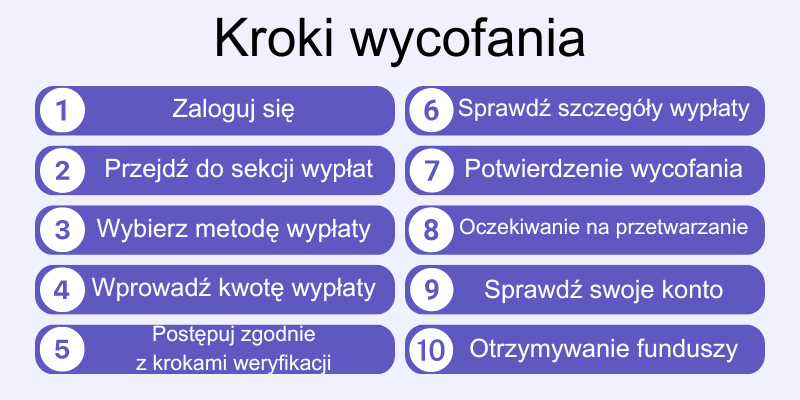 Kroki wycofania

1 Zaloguj się

2 Przejdź do sekcji wypłat

3 Wybierz metodę wypłaty

4 Wprowadź kwotę wypłaty

5 Postępuj zgodnie z krokami weryfikacji

6 Sprawdź szczegóły wypłaty

7 Potwierdzenie wycofania

8 Oczekiwanie na przetwarzanie

9 Sprawdź swoje konto

10 Otrzymywanie funduszy